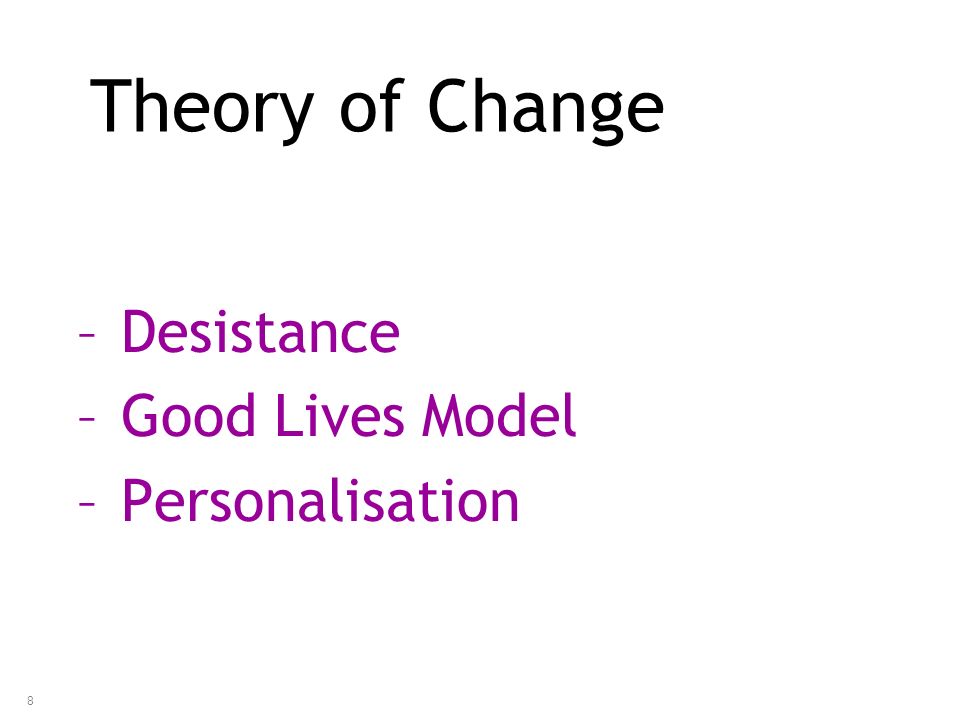 Theory of Change

– Desistance
– Good Lives Model
– Personalisation

8